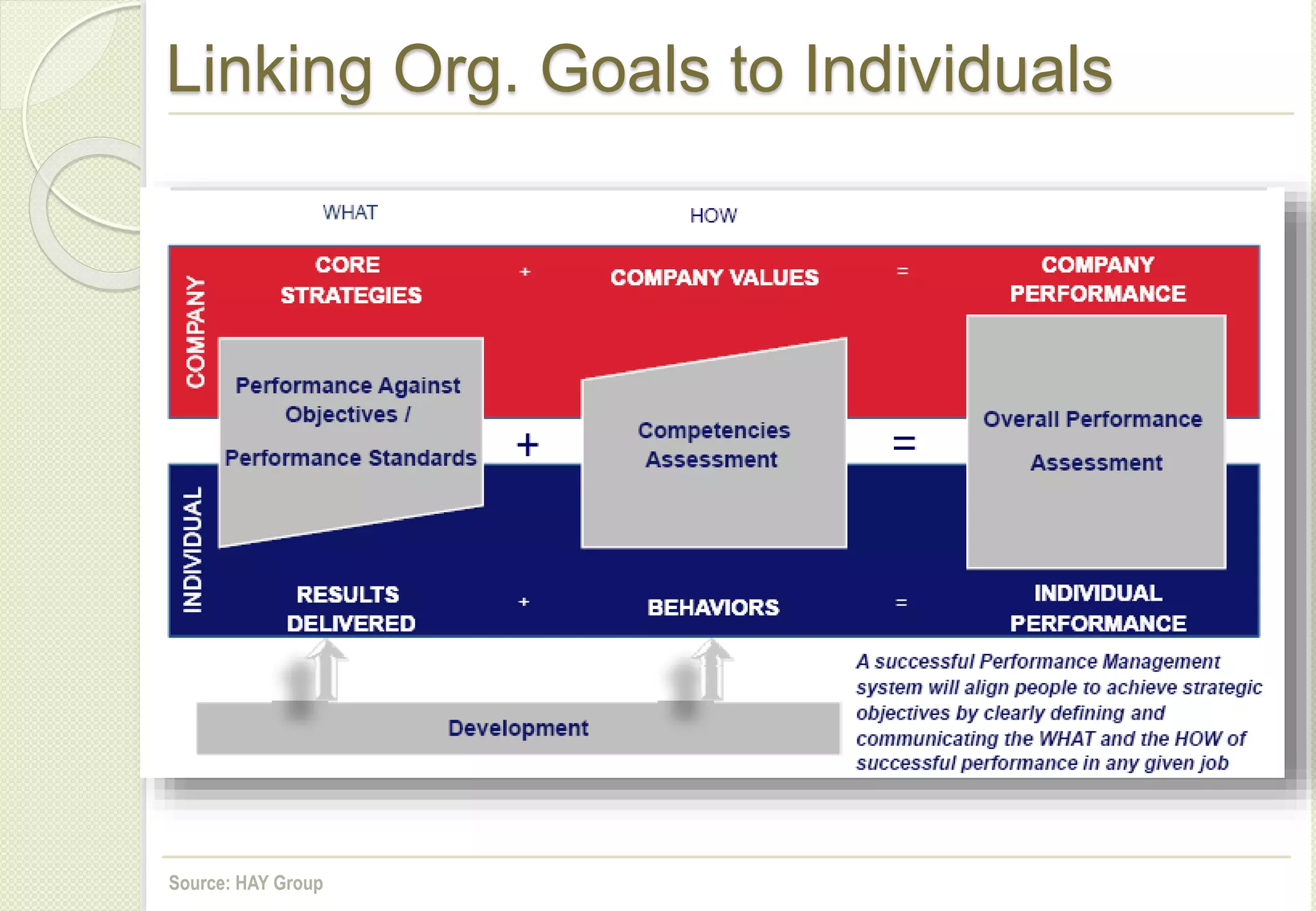 Linking Org. Goals to Individuals

WHAT

HOW

COMPANY

CORE STRATEGIES

+

COMPANY VALUES

=

COMPANY PERFORMANCE

Performance Against Objectives /

Performance Standards

+

Competencies Assessment

=

Overall Performance

Assessment

INDIVIDUAL

RESULTS DELIVERED

+

BEHAVIORS

=

INDIVIDUAL PERFORMANCE

Development

A successful Performance Management system will align people to achieve strategic objectives by clearly defining and communicating the WHAT and the HOW of successful performance in any given job

Source: HAY Group